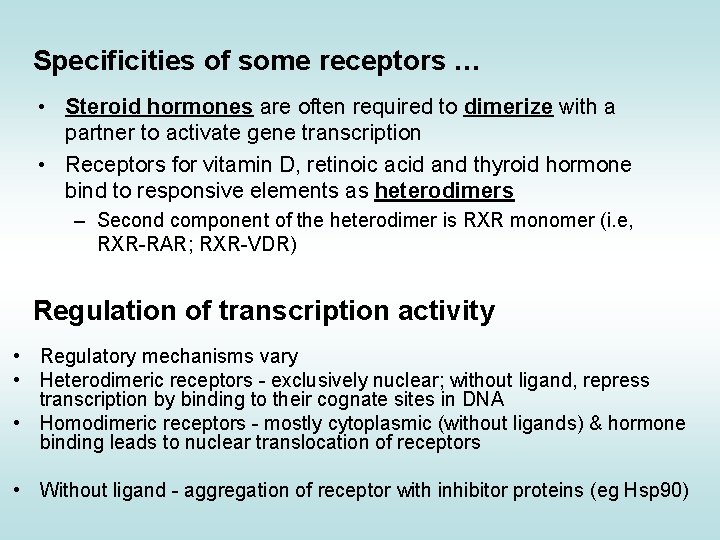 Specificities of some receptors …

• Steroid hormones are often required to dimerize with a partner to activate gene transcription

• Receptors for vitamin D, retinoic acid and thyroid hormone bind to responsive elements as heterodimers

– Second component of the heterodimer is RXR monomer (i.e, RXR-RAR; RXR-VDR)

Regulation of transcription activity

• Regulatory mechanisms vary

• Heterodimeric receptors - exclusively nuclear; without ligand, repress transcription by binding to their cognate sites in DNA

• Homodimeric receptors - mostly cytoplasmic (without ligands) & hormone binding leads to nuclear translocation of receptors

• Without ligand - aggregation of receptor with inhibitor proteins (eg Hsp90)